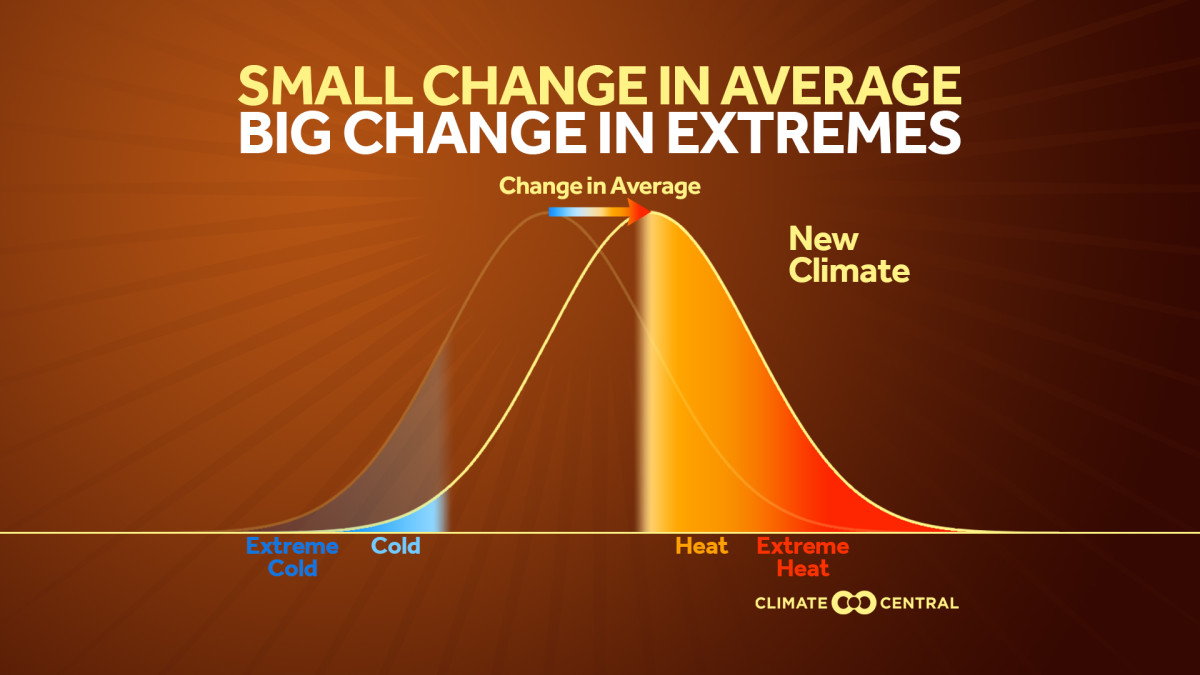 SMALL CHANGE IN AVERAGE
BIG CHANGE IN EXTREMES

Change in Average

New Climate

Extreme Cold

Cold

Heat

Extreme Heat

CLIMATE CENTRAL